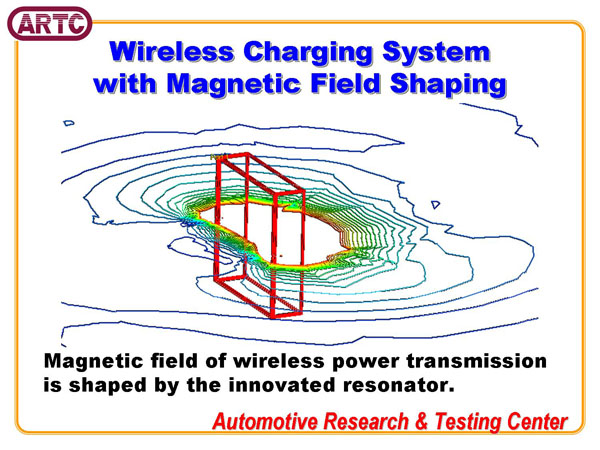 ARTC

Wireless Charging System with Magnetic Field Shaping

Magnetic field of wireless power transmission is shaped by the innovated resonator.

Automotive Research & Testing Center